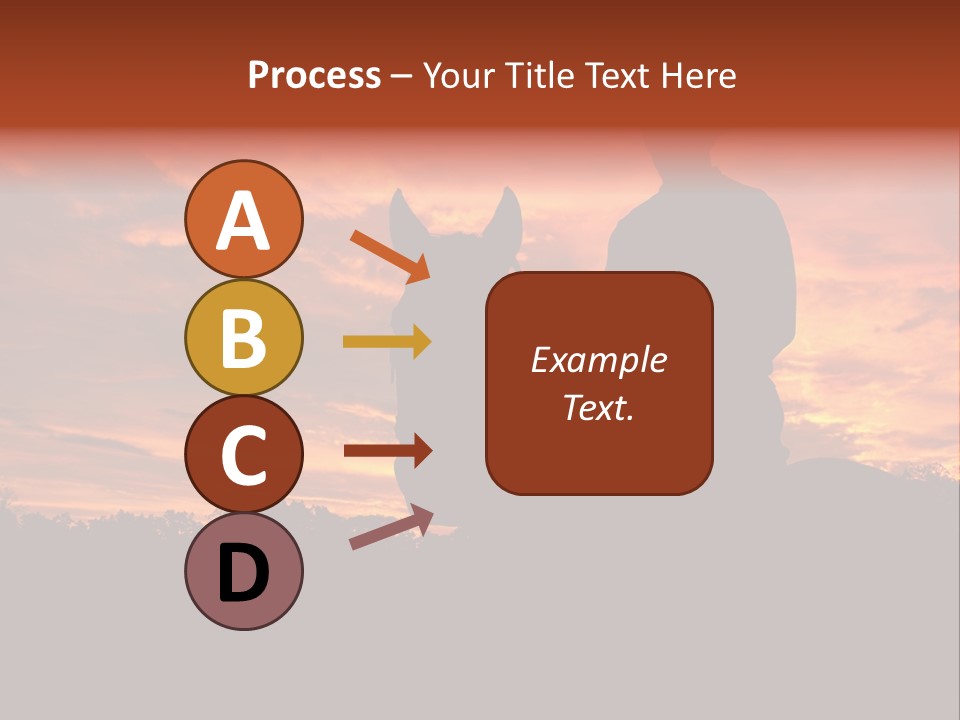 Process – Your Title Text Here

A

B

C

D

Example Text.